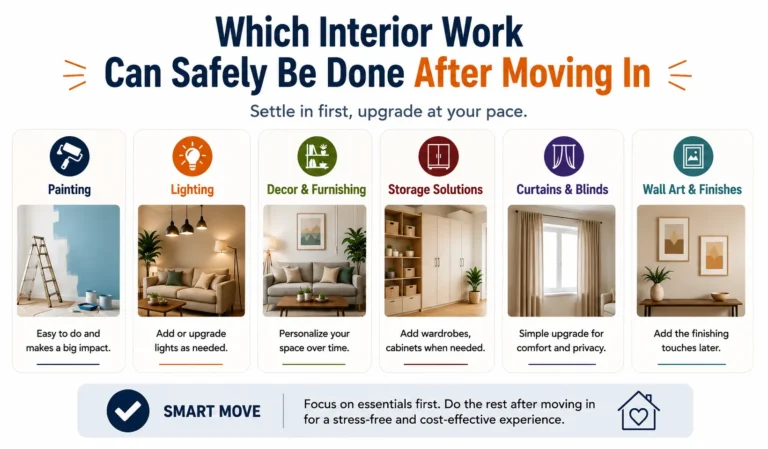 Which Interior Work Can Safely Be Done After Moving In

Settle in first, upgrade at your pace.

Painting

Easy to do and makes a big impact.

Lighting

Add or upgrade lights as needed.

Decor & Furnishing

Personalize your space over time.

Storage Solutions

Add wardrobes, cabinets when needed.

Curtains & Blinds

Simple upgrade for comfort and privacy.

Wall Art & Finishes

Add the finishing touches later.

SMART MOVE

Focus on essentials first. Do the rest after moving in for a stress-free and cost-effective experience.